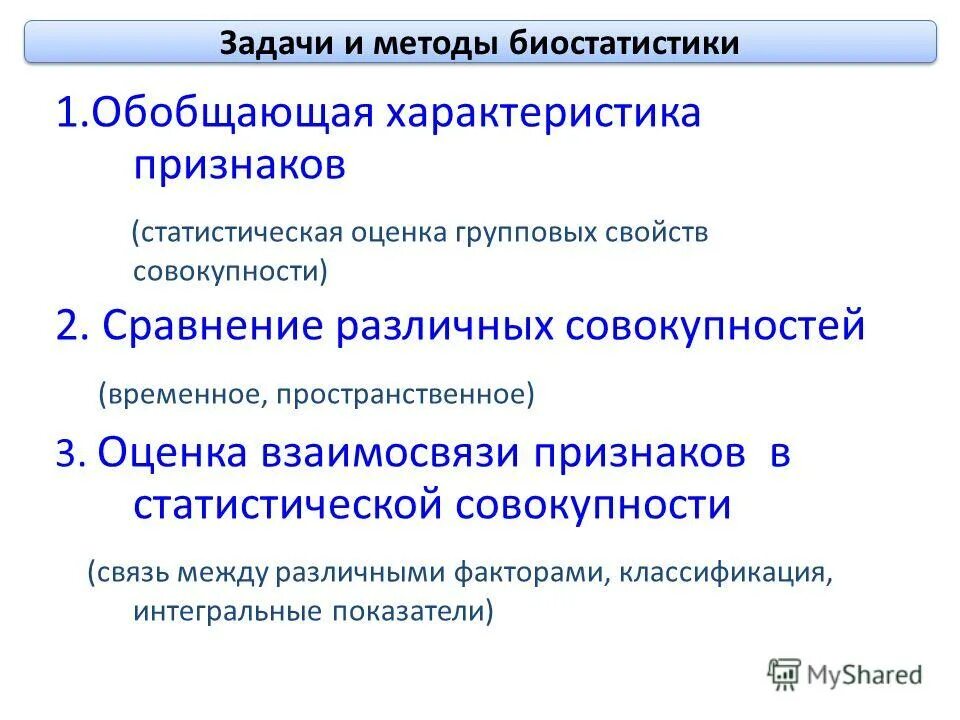 Задачи и методы биостатистики

1.Обобщающая характеристика признаков

(статистическая оценка групповых свойств совокупности)

2. Сравнение различных совокупностей

(временное, пространственное)

3. Оценка взаимосвязи признаков в статистической совокупности

(связь между различными факторами, классификация, интегральные показатели)

MyShared